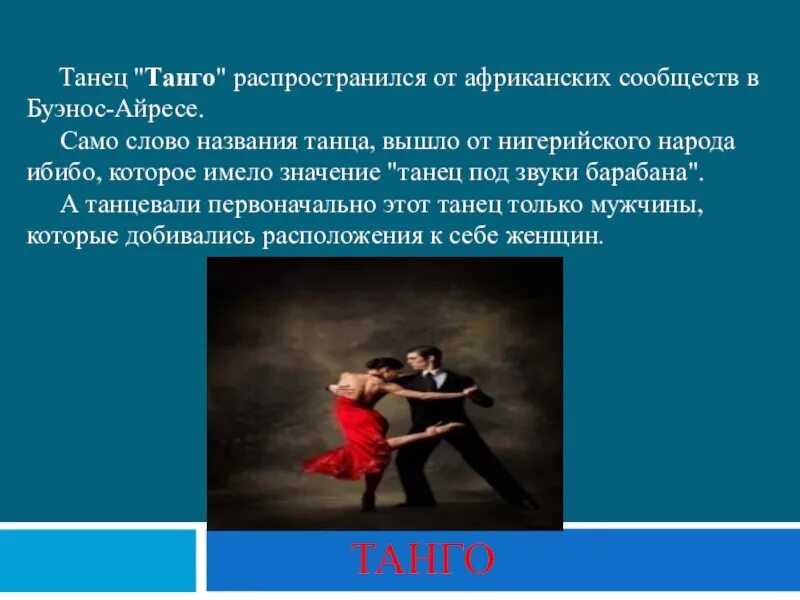 Танец "Танго" распространился от африканских сообществ в Буэнос-Айресе.

Само слово названия танца, вышло от нигерийского народа ибибо, которое имело значение "танец под звуки барабана".

А танцевали первоначально этот танец только мужчины, которые добивались расположения к себе женщин.

ТАНГО